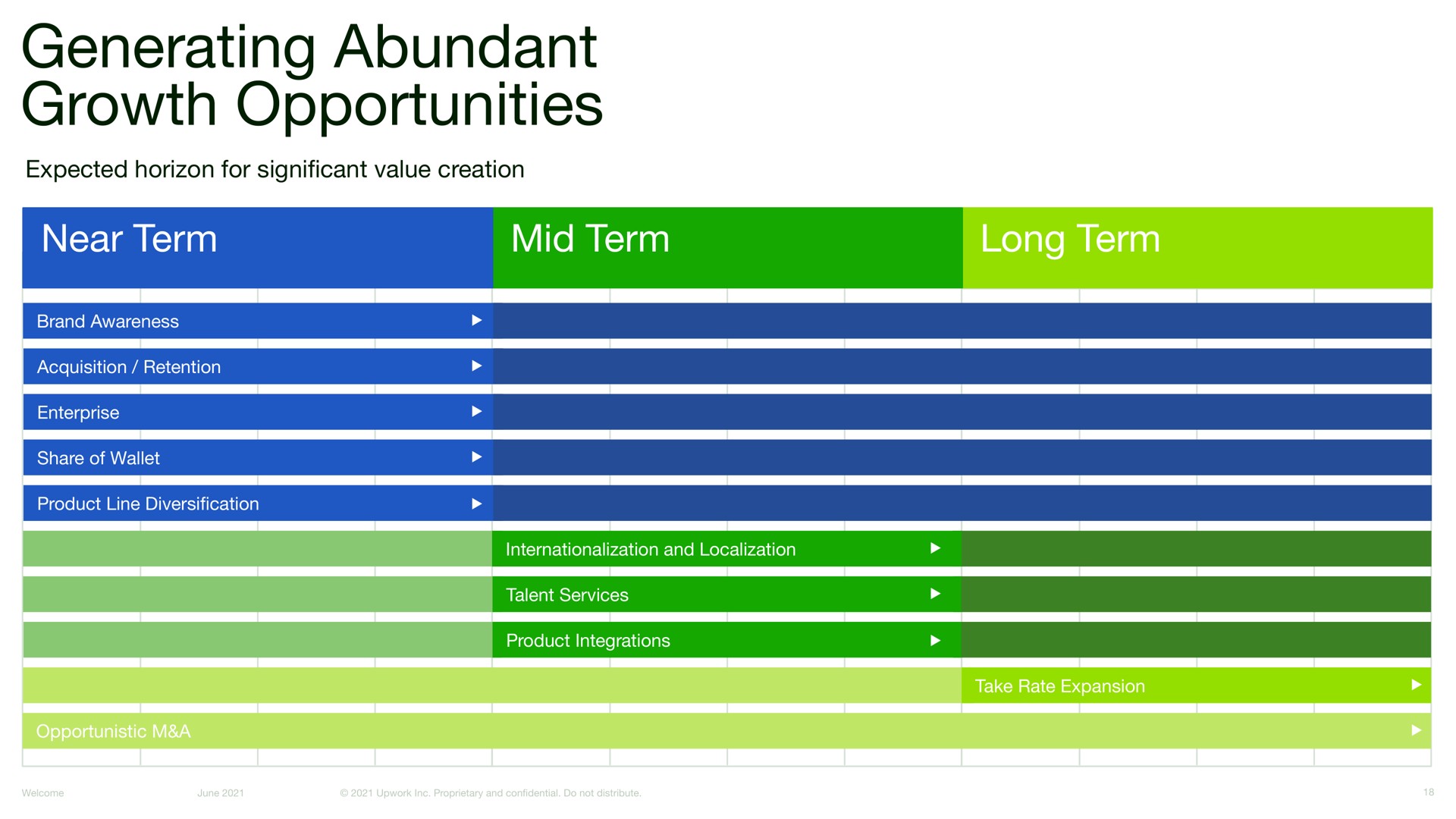 Generating Abundant Growth Opportunities

Expected horizon for significant value creation

Near Term

Mid Term

Long Term

Brand Awareness

Acquisition / Retention

Enterprise

Share of Wallet

Product Line Diversification

Internationalization and Localization

Talent Services

Product Integrations

Take Rate Expansion

Opportunistic M&A

Welcome

June 2021

© 2021 Upwork Inc. Proprietary and confidential. Do not distribute.

18